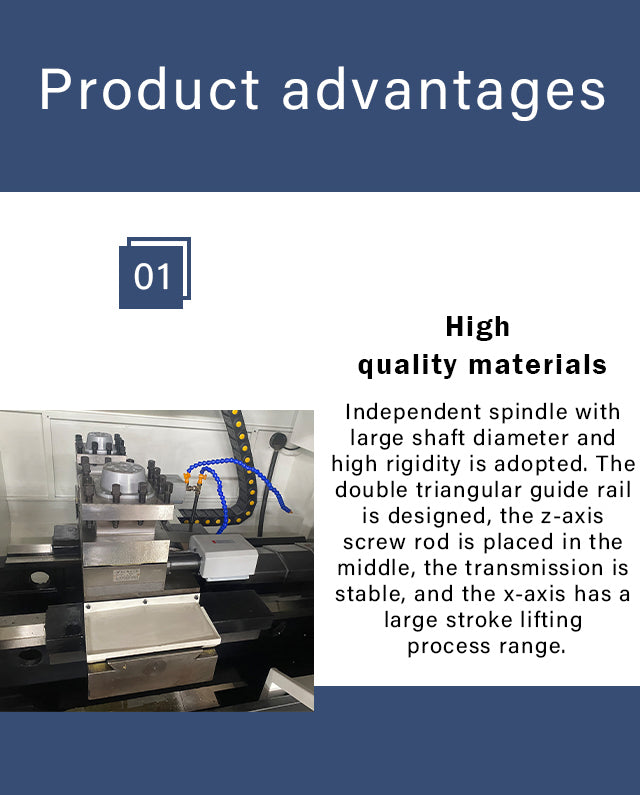 Product advantages

01

High quality materials

Independent spindle with large shaft diameter and high rigidity is adopted. The double triangular guide rail is designed, the z-axis screw rod is placed in the middle, the transmission is stable, and the x-axis has a large stroke lifting process range.